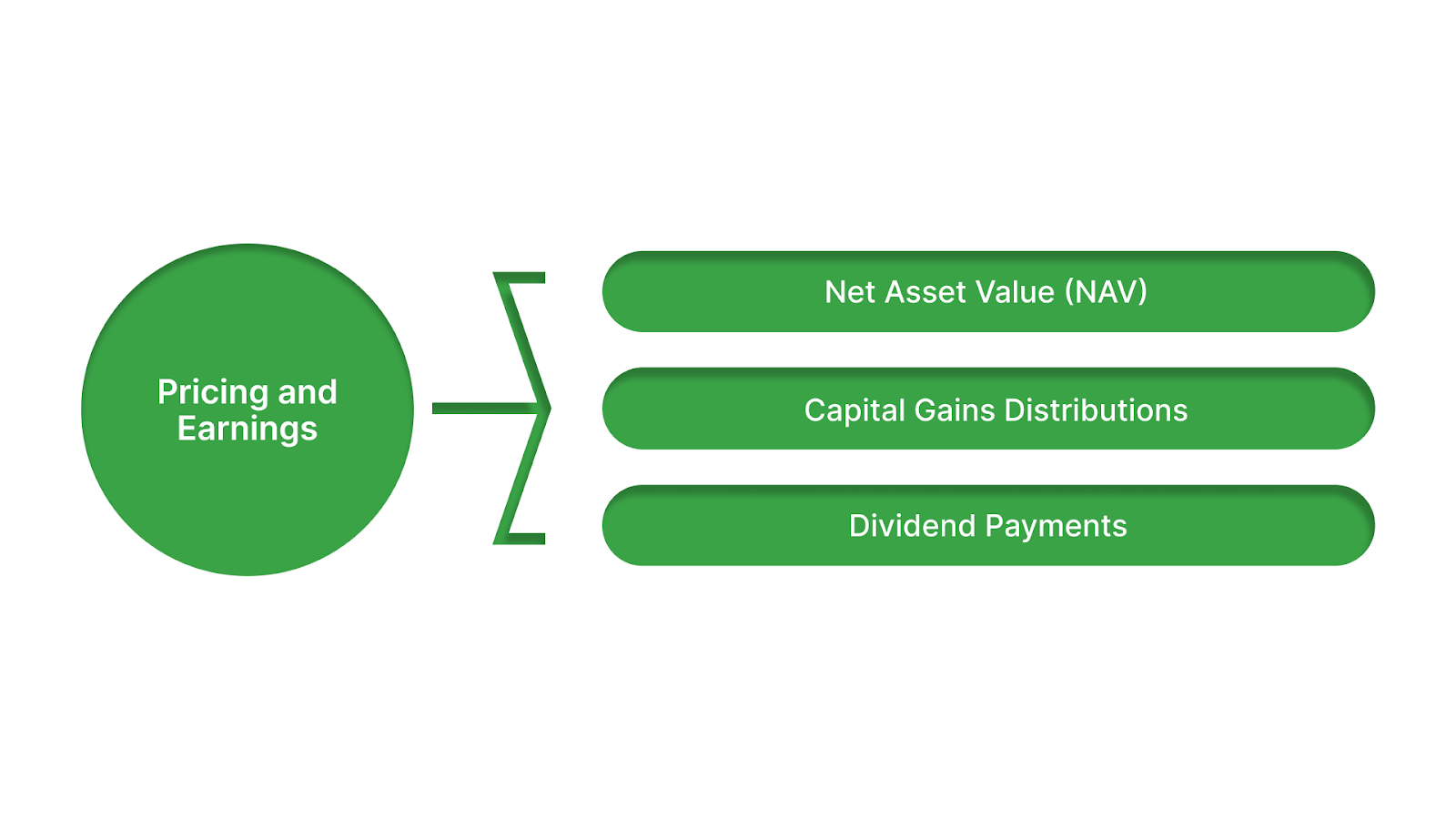 Pricing and Earnings

Net Asset Value (NAV)

Capital Gains Distributions

Dividend Payments